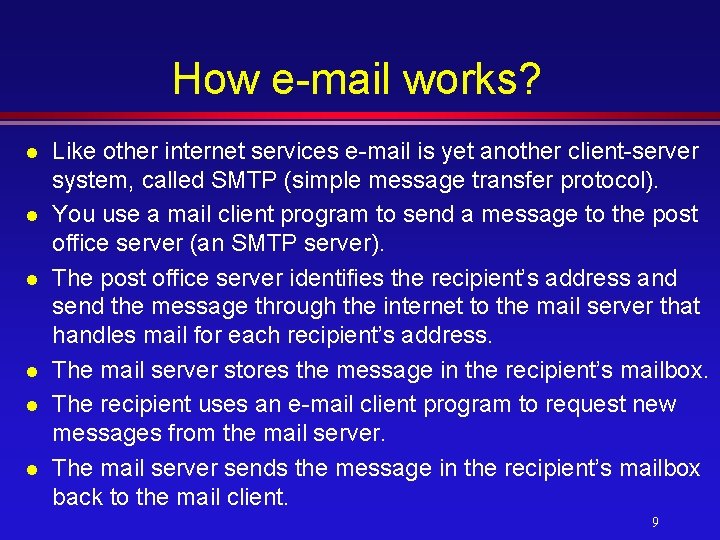 How e-mail works?

- Like other internet services e-mail is yet another client-server system, called SMTP (simple message transfer protocol).
- You use a mail client program to send a message to the post office server (an SMTP server).
- The post office server identifies the recipient's address and send the message through the internet to the mail server that handles mail for each recipient's address.
- The mail server stores the message in the recipient's mailbox.
- The recipient uses an e-mail client program to request new messages from the mail server.
- The mail server sends the message in the recipient's mailbox back to the mail client.

9